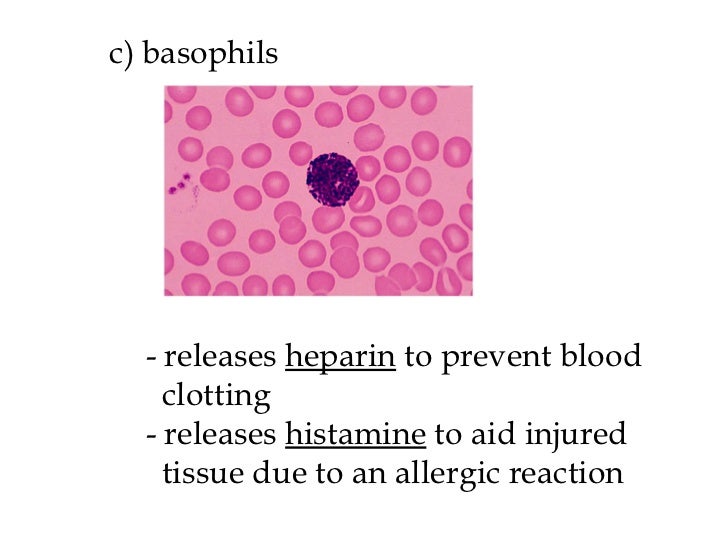 c) basophils

- releases heparin to prevent blood clotting
- releases histamine to aid injured tissue due to an allergic reaction